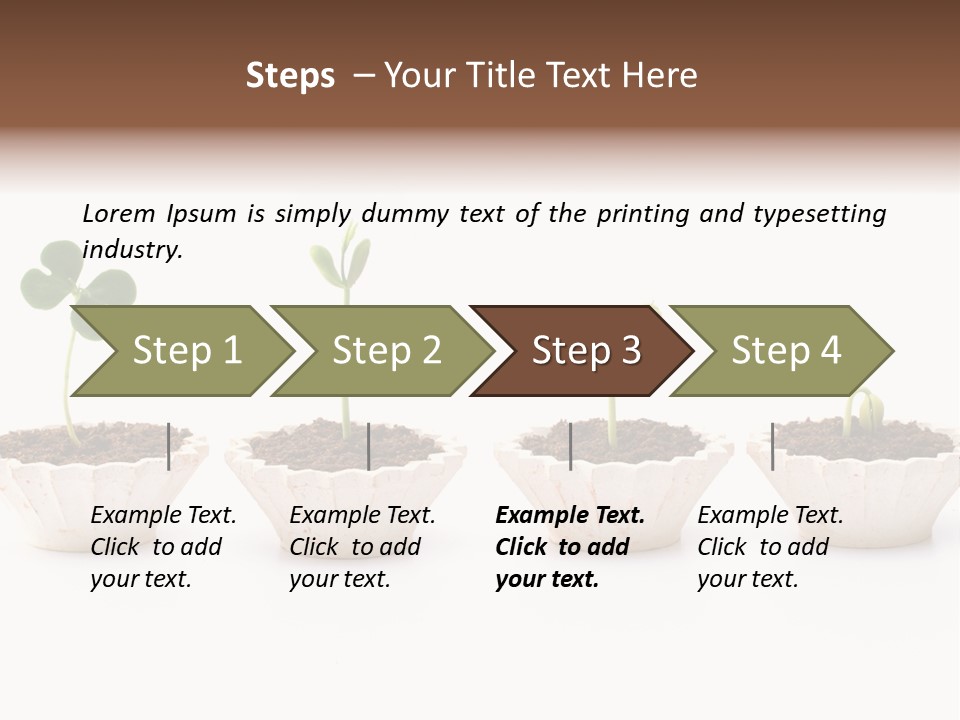 Steps – Your Title Text Here

Lorem Ipsum is simply dummy text of the printing and typesetting industry.

Step 1

Step 2

Step 3

Step 4

Example Text. Click to add your text.

Example Text. Click to add your text.

Example Text. Click to add your text.

Example Text. Click to add your text.